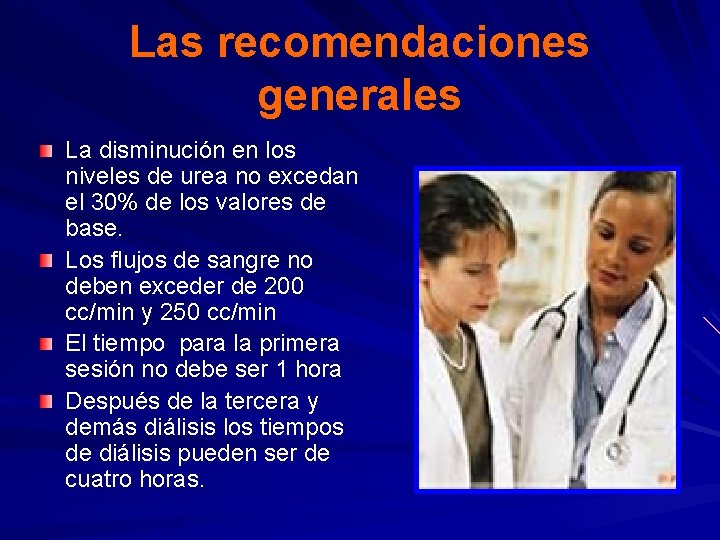 Las recomendaciones generales

La disminución en los niveles de urea no excedan el 30% de los valores de base.

Los flujos de sangre no deben exceder de 200 cc/min y 250 cc/min

El tiempo para la primera sesión no debe ser 1 hora

Después de la tercera y demás diálisis los tiempos de diálisis pueden ser de cuatro horas.